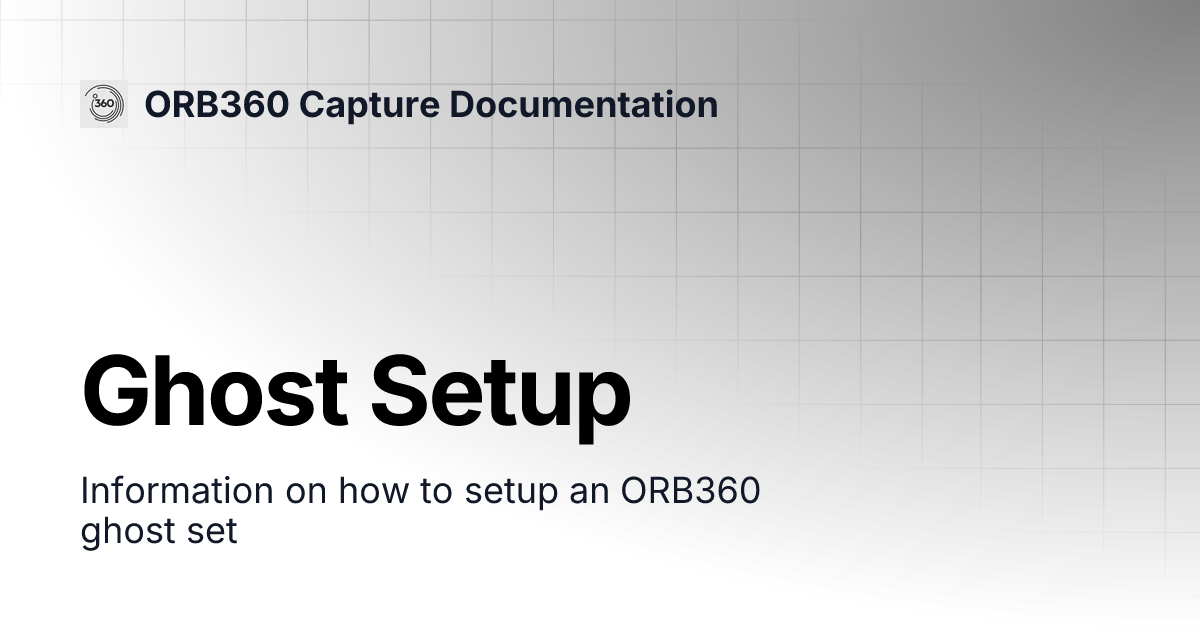 360

ORB360 Capture Documentation

Ghost Setup

Information on how to setup an ORB360 ghost set